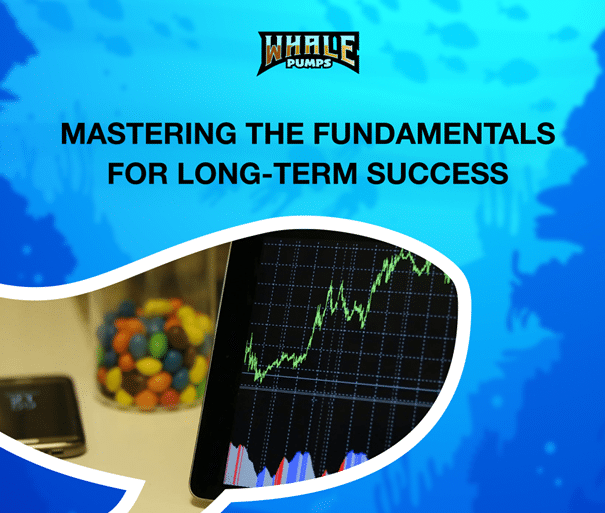 WHALE
PUMPS

MASTERING THE FUNDAMENTALS FOR LONG-TERM SUCCESS